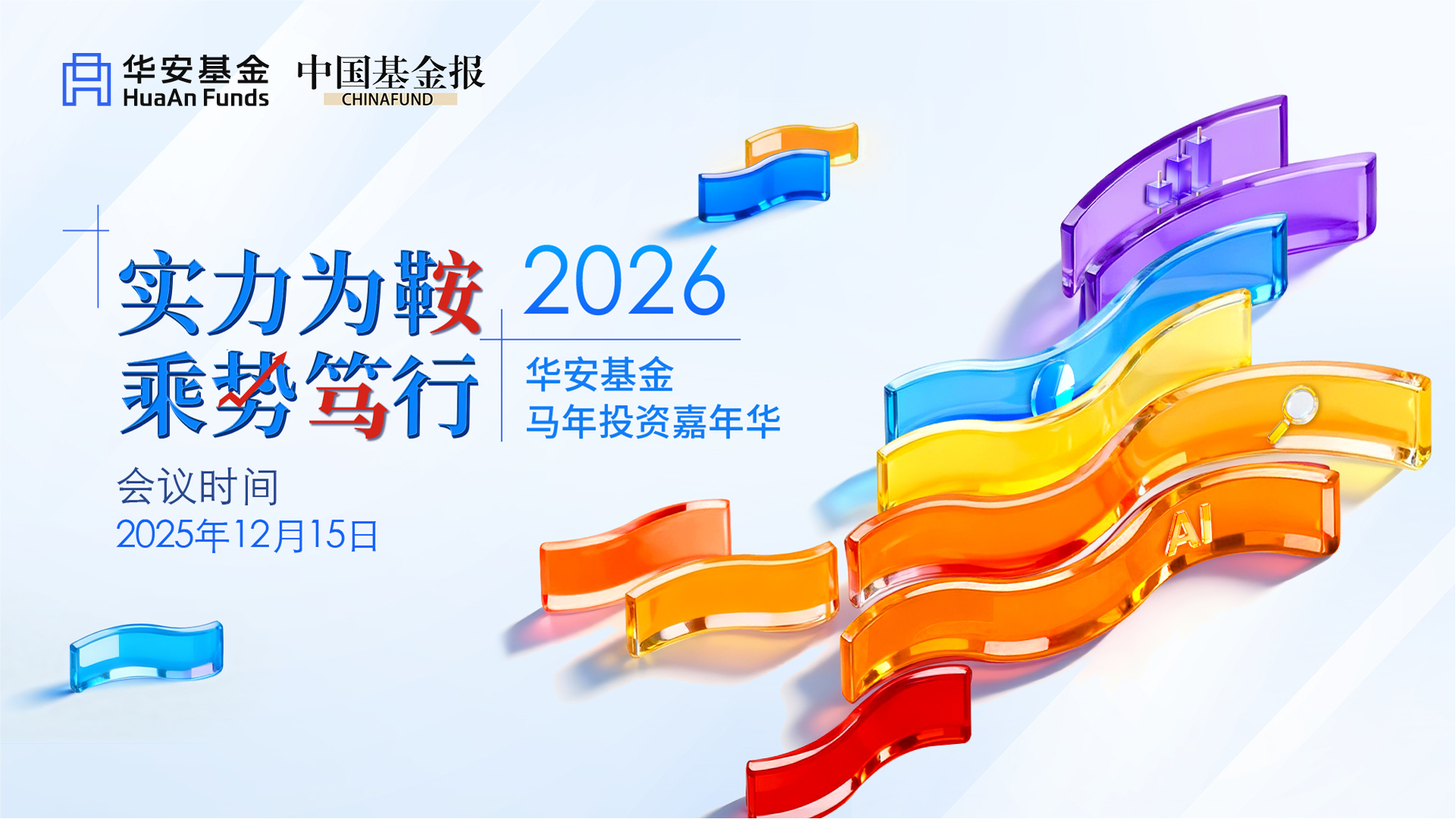 华安基金
HuaAn Funds

中国基金报
CHINAFUND

实力为鞍
乘势笃行

2026

华安基金
马年投资嘉年华

会议时间
2025年12月15日

AI